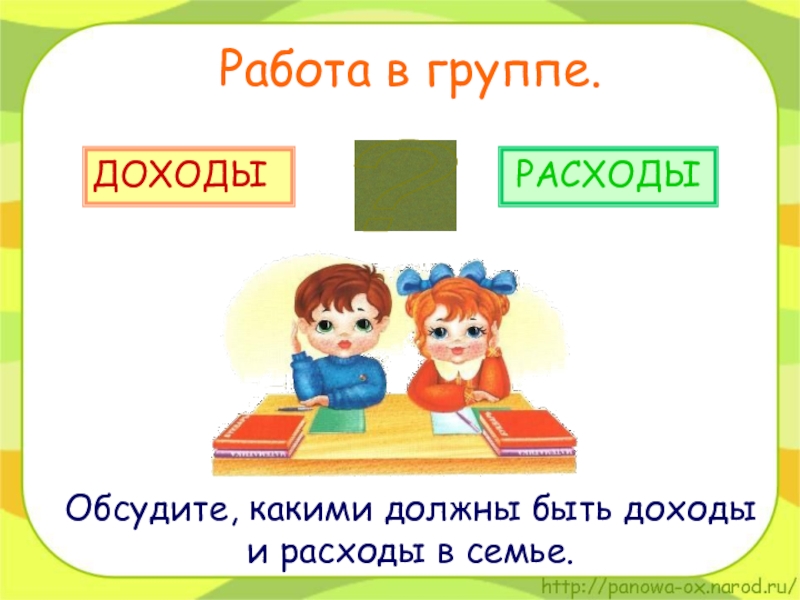 Работа в группе.

ДОХОДЫ

?

РАСХОДЫ

Обсудите, какими должны быть доходы и расходы в семье.

http://panowa-ox.narod.ru/